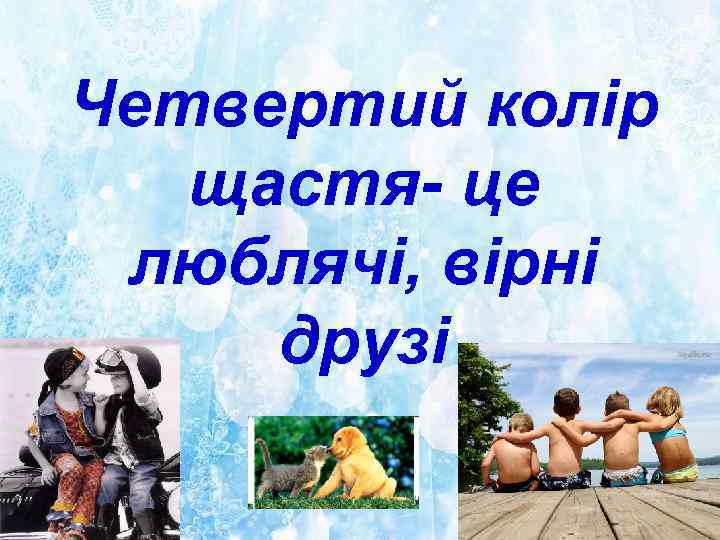 Четвертий колір щастя- це люблячі, вірні друзі